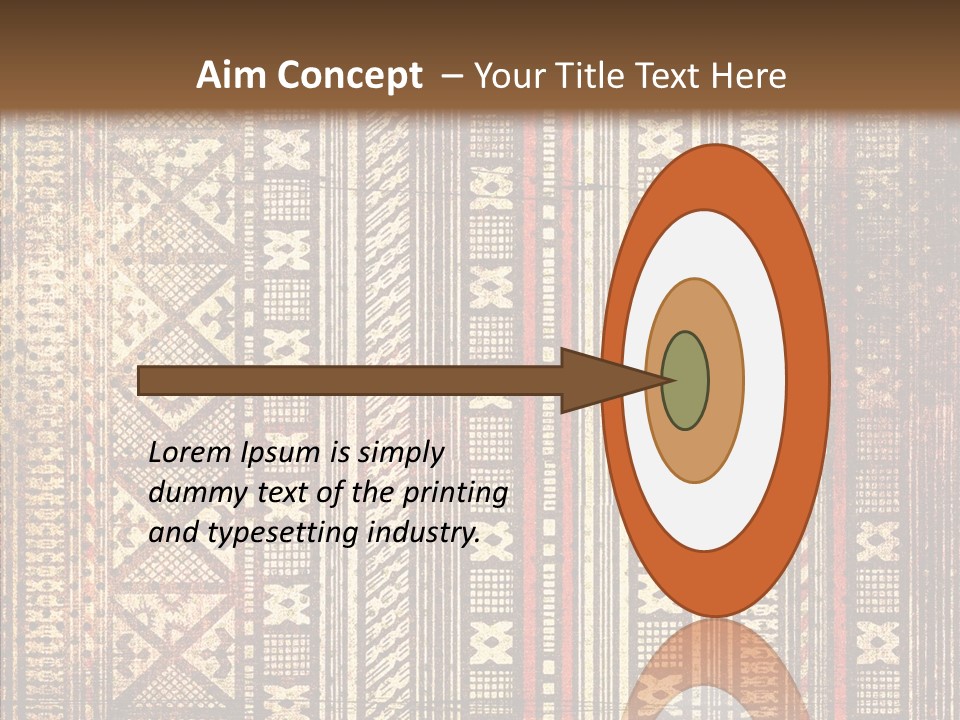 Aim Concept – Your Title Text Here

Lorem Ipsum is simply dummy text of the printing and typesetting industry.